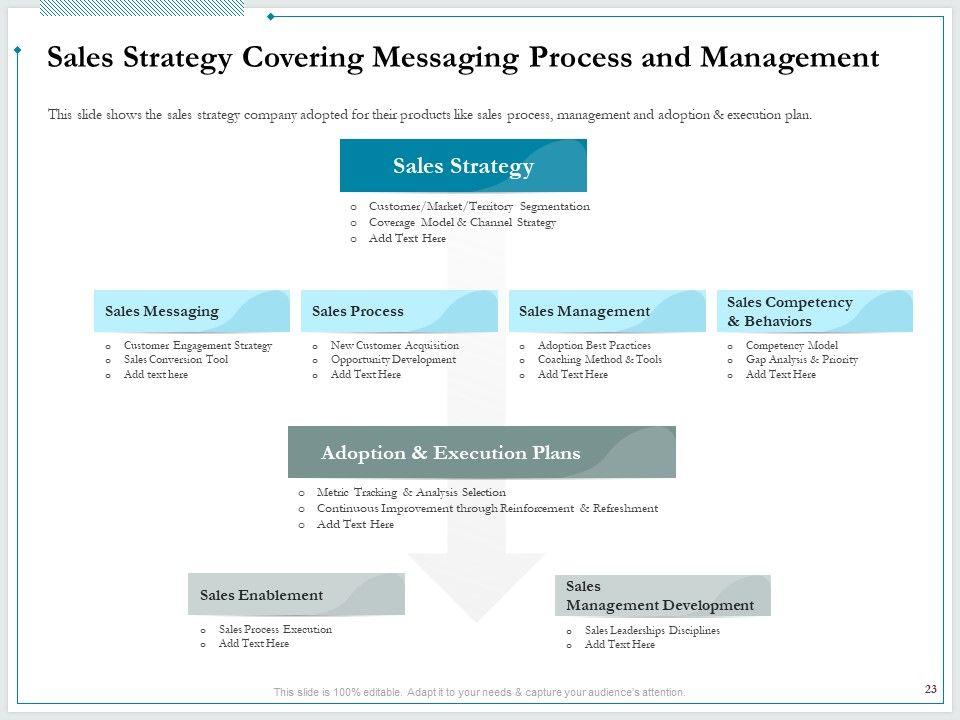 Sales Strategy Covering Messaging Process and Management

This slide shows the sales strategy company adopted for their products like sales process, management and adoption & execution plan.

Sales Strategy

o Customer/Market/Territory Segmentation
o Coverage Model & Channel Strategy
o Add Text Here

Sales Messaging

o Customer Engagement Strategy
o Sales Conversion Tool
o Add text here

Sales Process

o New Customer Acquisition
o Opportunity Development
o Add Text Here

Sales Management

o Adoption Best Practices
o Coaching Method & Tools
o Add Text Here

Sales Competency & Behaviors

o Competency Model
o Gap Analysis & Priority
o Add Text Here

Adoption & Execution Plans

o Metric Tracking & Analysis Selection
o Continuous Improvement through Reinforcement & Refreshment
o Add Text Here

Sales Enablement

o Sales Process Execution
o Add Text Here

Sales Management Development

o Sales Leaderships Disciplines
o Add Text Here

This slide is 100% editable. Adapt it to your needs & capture your audience's attention.

23